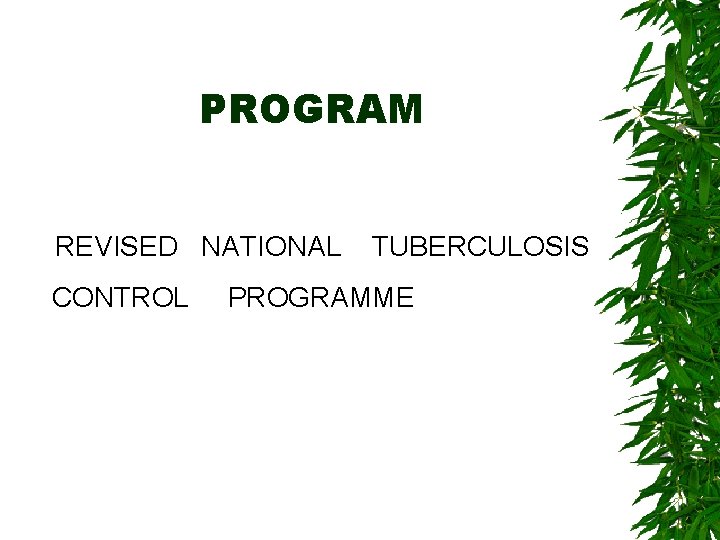 PROGRAM

REVISED NATIONAL TUBERCULOSIS CONTROL PROGRAMME